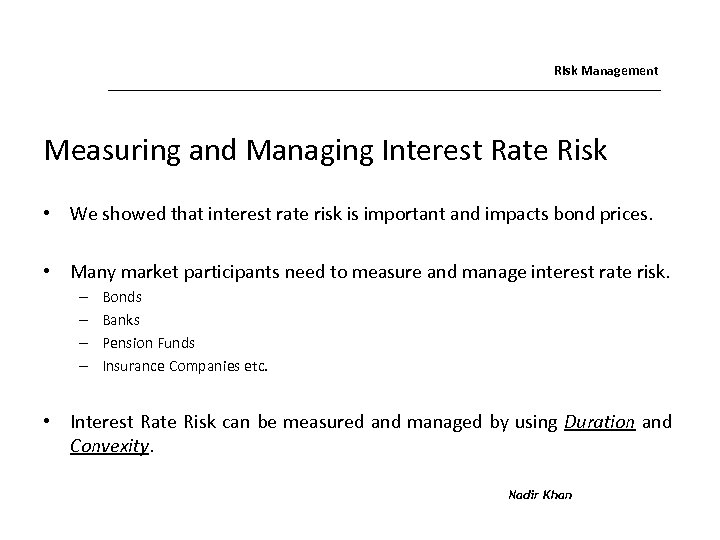 Risk Management

Measuring and Managing Interest Rate Risk

• We showed that interest rate risk is important and impacts bond prices.

• Many market participants need to measure and manage interest rate risk.
– Bonds
– Banks
– Pension Funds
– Insurance Companies etc.

• Interest Rate Risk can be measured and managed by using Duration and Convexity.

Nadir Khan